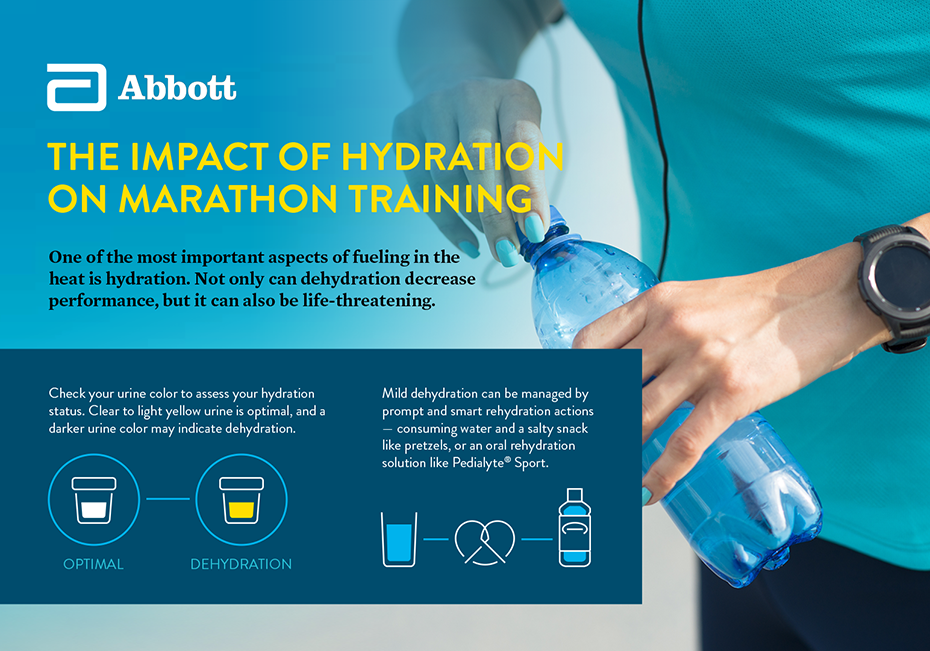 Abbott

THE IMPACT OF HYDRATION ON MARATHON TRAINING

One of the most important aspects of fueling in the heat is hydration. Not only can dehydration decrease performance, but it can also be life-threatening.

Check your urine color to assess your hydration status. Clear to light yellow urine is optimal, and a darker urine color may indicate dehydration.

OPTIMAL

DEHYDRATION

Mild dehydration can be managed by prompt and smart rehydration actions — consuming water and a salty snack like pretzels, or an oral rehydration solution like Pedialyte® Sport.